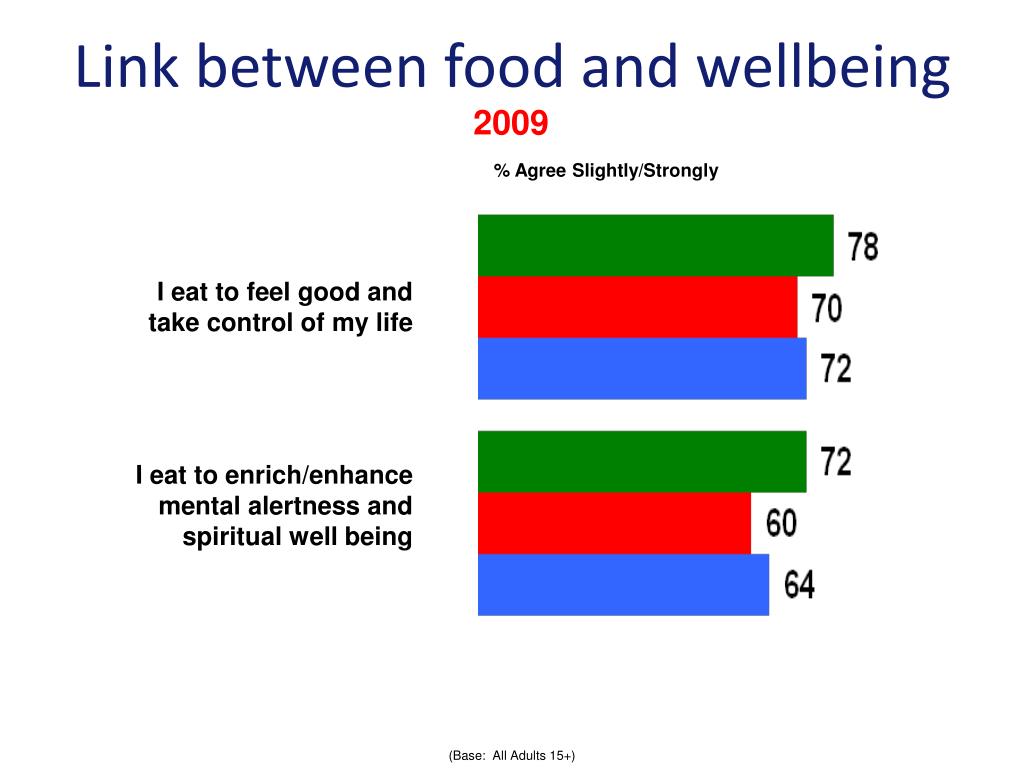 Link between food and wellbeing
2009

% Agree Slightly/Strongly

I eat to feel good and take control of my life

78
70
72

I eat to enrich/enhance mental alertness and spiritual well being

72
60
64

(Base: All Adults 15+)